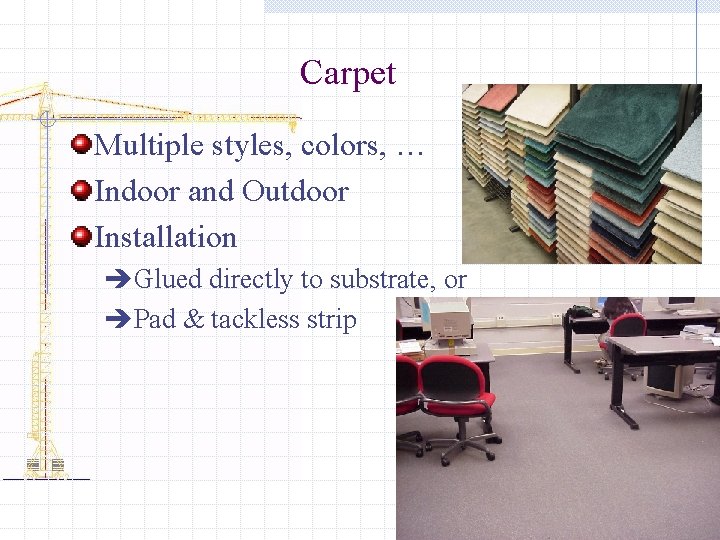 Carpet

Multiple styles, colors, …

Indoor and Outdoor

Installation

➔Glued directly to substrate, or

➔Pad & tackless strip